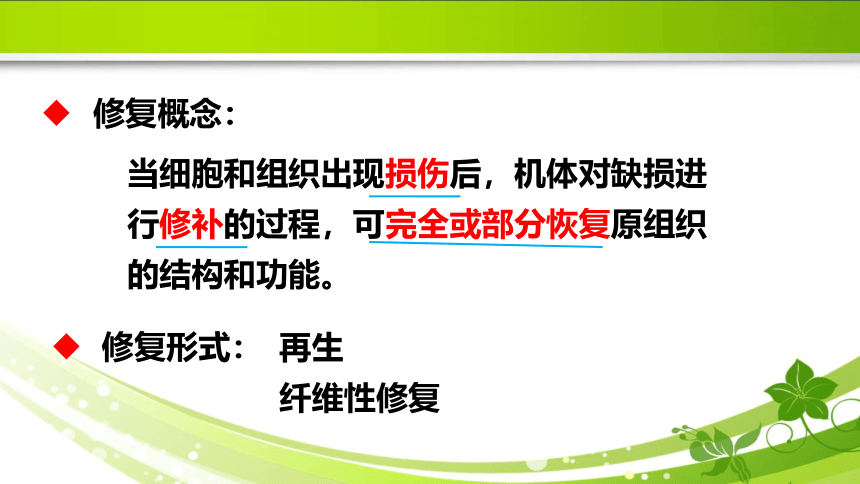 ◆ 修复概念：

当细胞和组织出现损伤后，机体对缺损进行修补的过程，可完全或部分恢复原组织的结构和功能。

◆ 修复形式： 再生

纤维性修复